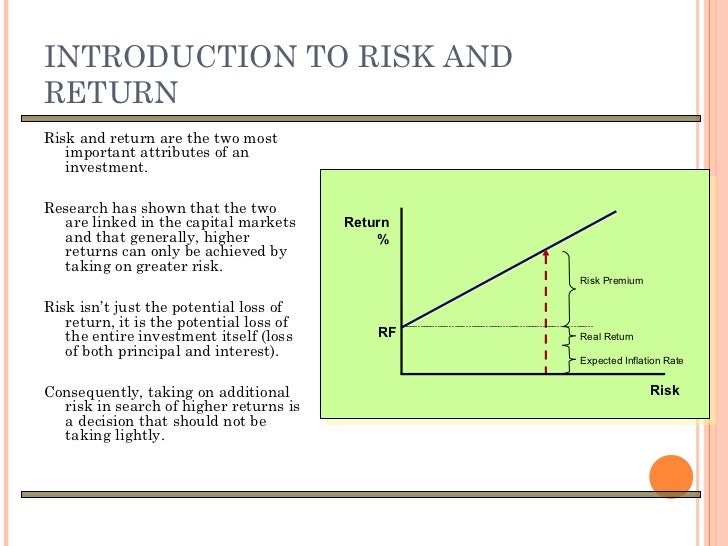 INTRODUCTION TO RISK AND RETURN

Risk and return are the two most important attributes of an investment.

Research has shown that the two are linked in the capital markets and that generally, higher returns can only be achieved by taking on greater risk.

Risk isn't just the potential loss of return, it is the potential loss of the entire investment itself (loss of both principal and interest).

Consequently, taking on additional risk in search of higher returns is a decision that should not be taking lightly.

Return %

RF

Risk Premium

Real Return

Expected Inflation Rate

Risk